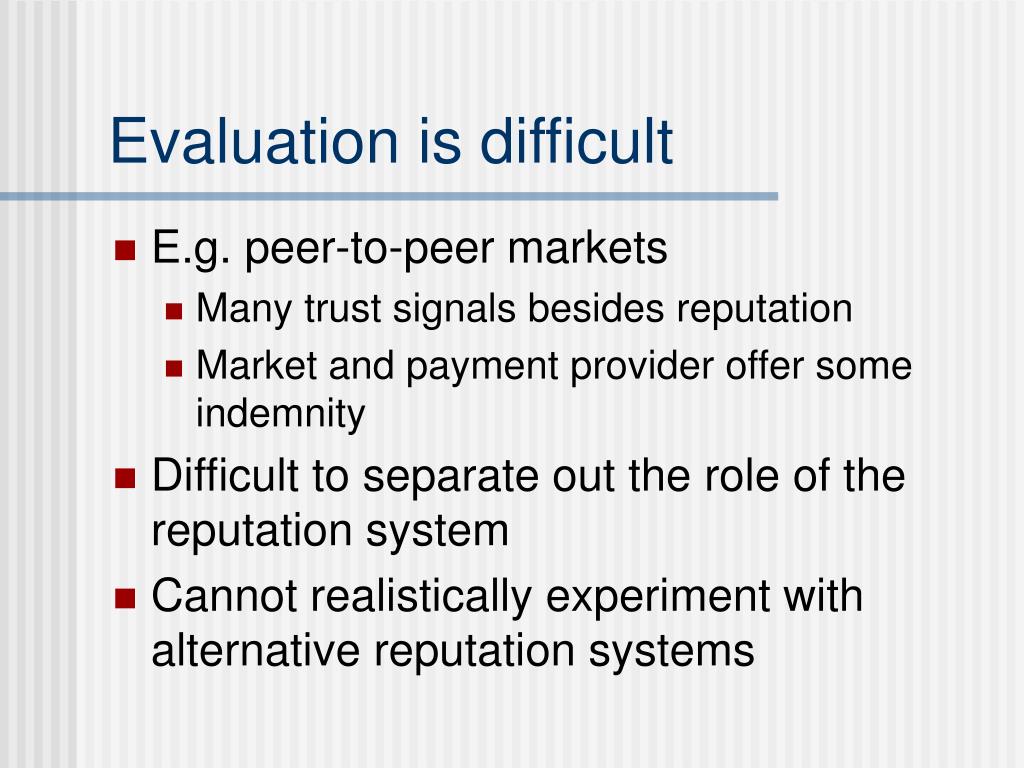 Evaluation is difficult

E.g. peer-to-peer markets

Many trust signals besides reputation

Market and payment provider offer some indemnity

Difficult to separate out the role of the reputation system

Cannot realistically experiment with alternative reputation systems